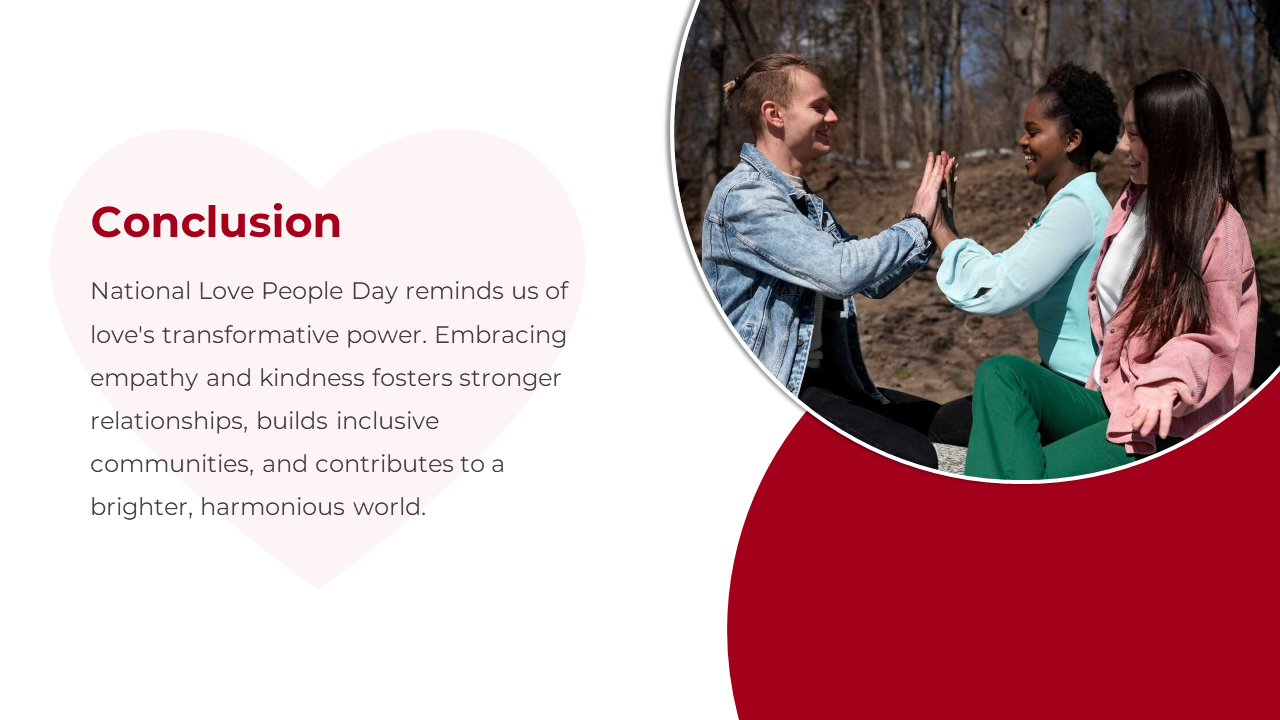 Conclusion

National Love People Day reminds us of love's transformative power. Embracing empathy and kindness fosters stronger relationships, builds inclusive communities, and contributes to a brighter, harmonious world.